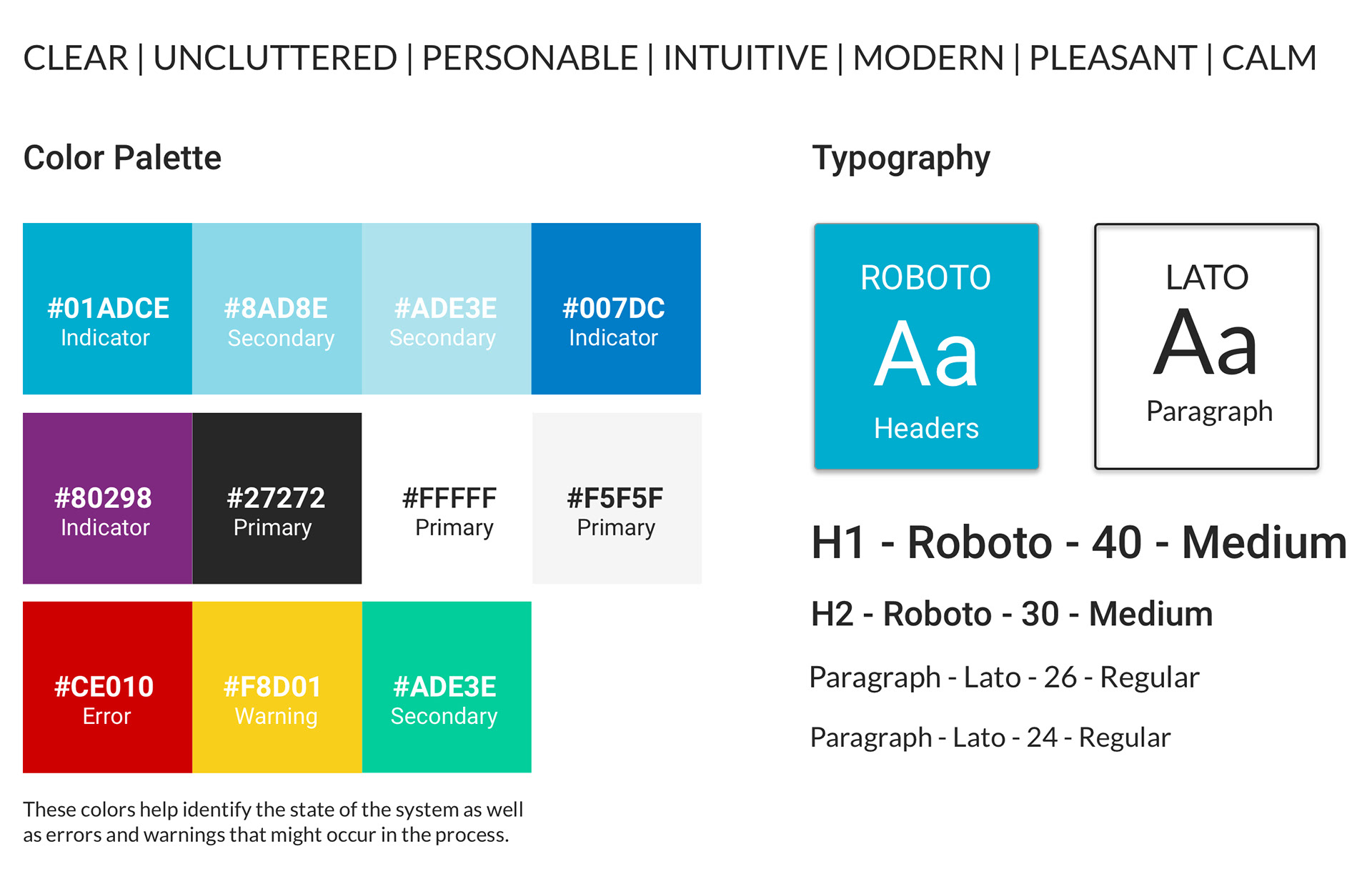 CLEAR | UNCLUTTERED | PERSONABLE | INTUITIVE | MODERN | PLEASANT | CALM

Color Palette

#01ADCE
Indicator

#8AD8E
Secondary

#ADE3E
Secondary

#007DC
Indicator

#80298
Indicator

#27272
Primary

#FFFFF
Primary

#F5F5F
Primary

#CE010
Error

#F8D01
Warning

#ADE3E
Secondary

These colors help identify the state of the system as well as errors and warnings that might occur in the process.

Typography

ROBOTO
Aa
Headers

LATO
Aa
Paragraph

H1 - Roboto - 40 - Medium

H2 - Roboto - 30 - Medium

Paragraph - Lato - 26 - Regular

Paragraph - Lato - 24 - Regular